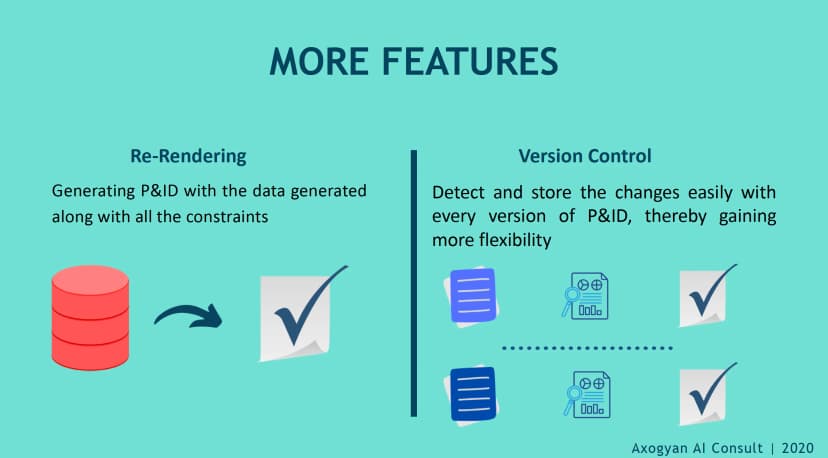 MORE FEATURES

Re-Rendering

Generating P&ID with the data generated along with all the constraints

Version Control

Detect and store the changes easily with every version of P&ID, thereby gaining more flexibility

Axogyan AI Consult | 2020